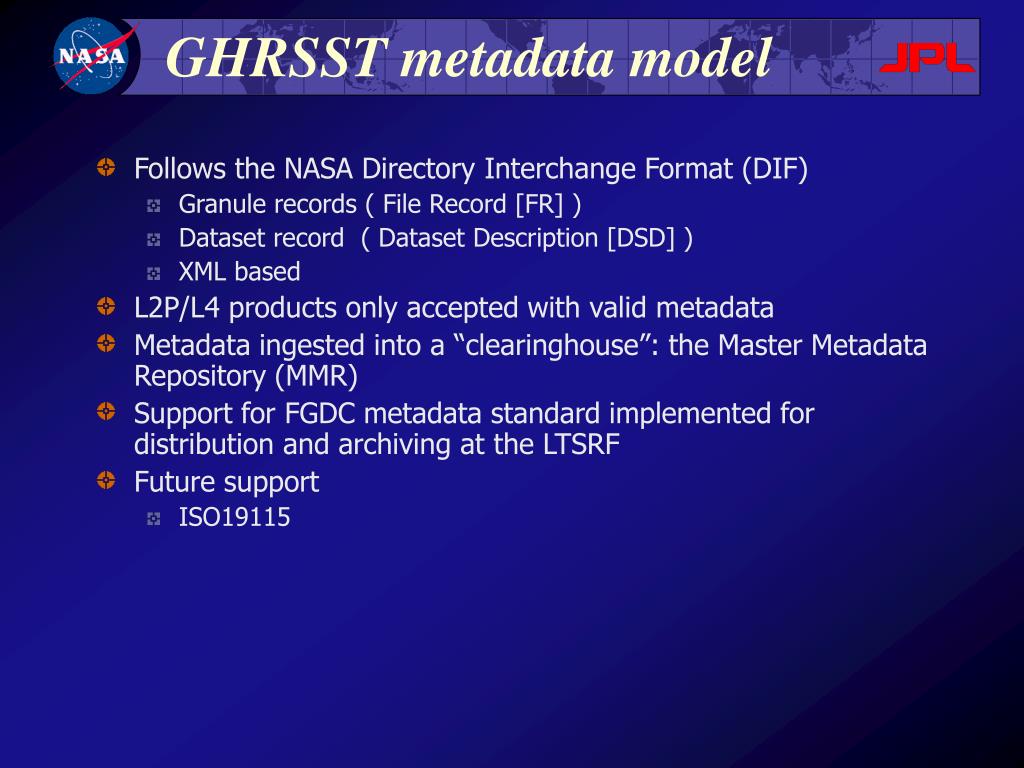 NASA

GHRSST metadata model

JPL

Follows the NASA Directory Interchange Format (DIF)

Granule records ( File Record [FR] )

Dataset record ( Dataset Description [DSD] )

XML based

L2P/L4 products only accepted with valid metadata

Metadata ingested into a “clearinghouse”: the Master Metadata Repository (MMR)

Support for FGDC metadata standard implemented for distribution and archiving at the LTSRF

Future support

ISO19115